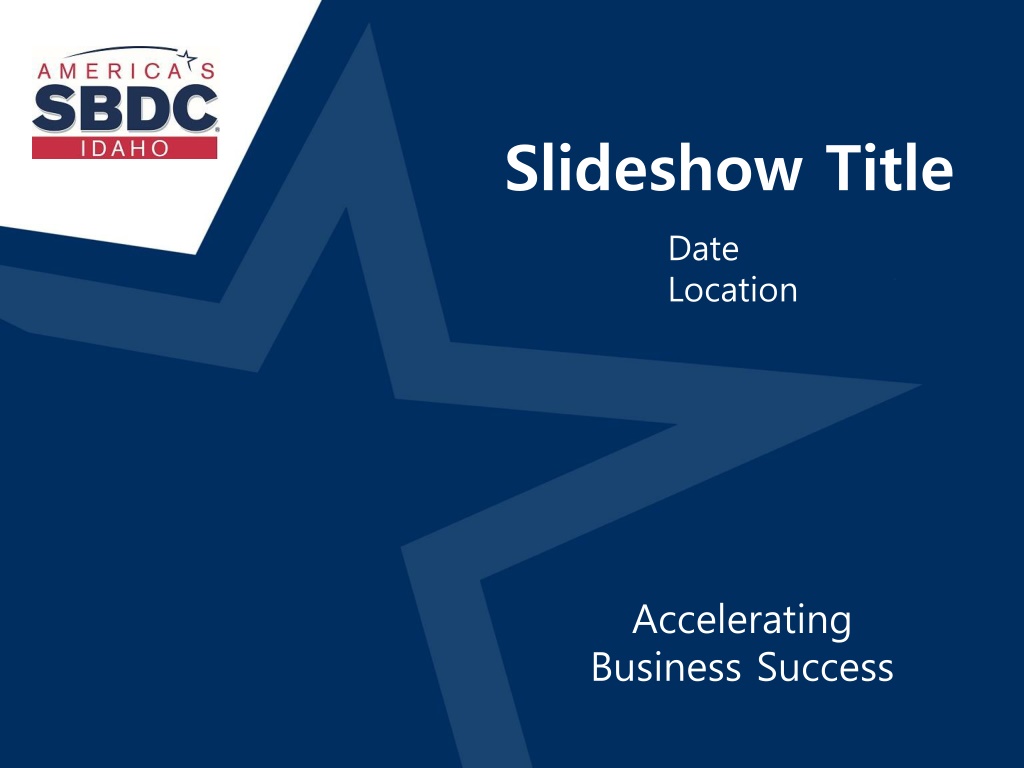 AMERICA'S
SBDC
IDAHO

Slideshow Title

Date
Location

Accelerating
Business Success